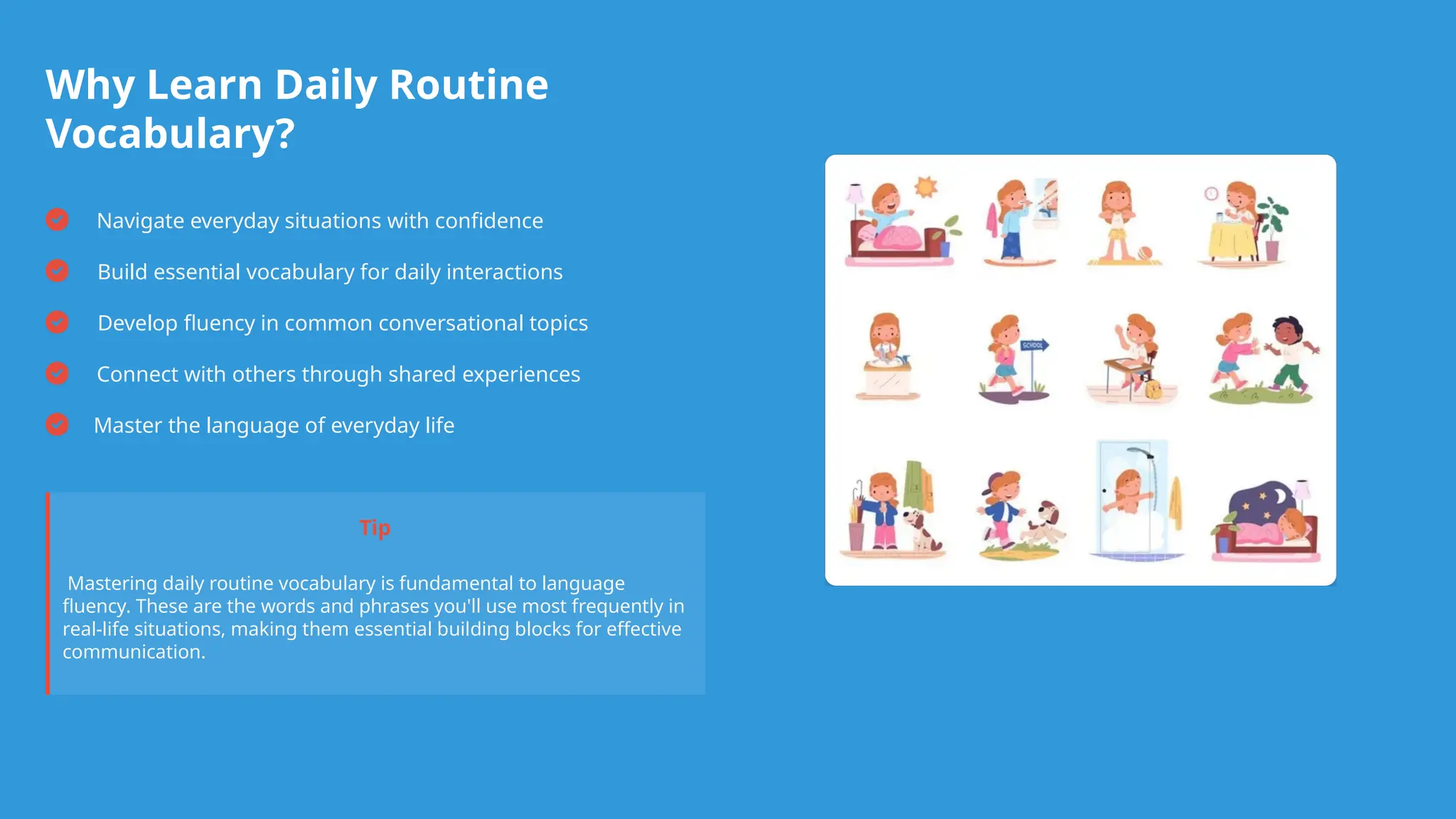 Why Learn Daily Routine Vocabulary?

Navigate everyday situations with confidence

Build essential vocabulary for daily interactions

Develop fluency in common conversational topics

Connect with others through shared experiences

Master the language of everyday life

Tip

Mastering daily routine vocabulary is fundamental to language fluency. These are the words and phrases you'll use most frequently in real-life situations, making them essential building blocks for effective communication.

SCHOOL